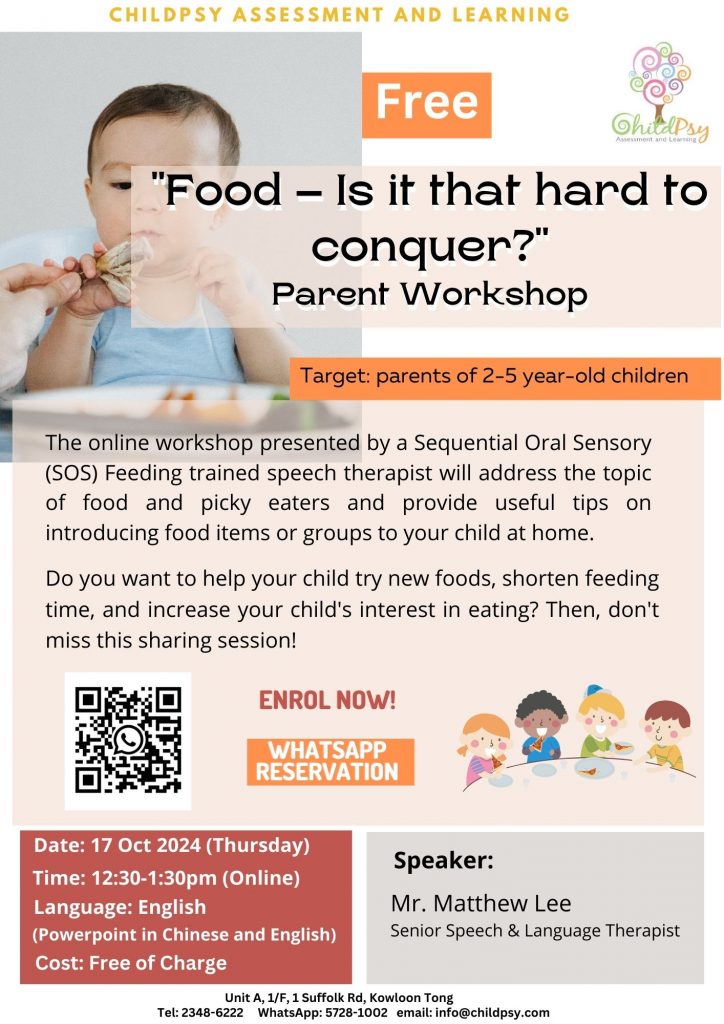 CHILDPSY ASSESSMENT AND LEARNING

Free

ChildPsy
Assessment and Learning

"Food – Is it that hard to conquer?"
Parent Workshop

Target: parents of 2-5 year-old children

The online workshop presented by a Sequential Oral Sensory (SOS) Feeding trained speech therapist will address the topic of food and picky eaters and provide useful tips on introducing food items or groups to your child at home.

Do you want to help your child try new foods, shorten feeding time, and increase your child's interest in eating? Then, don't miss this sharing session!

ENROL NOW!

WHATSAPP RESERVATION

Date: 17 Oct 2024 (Thursday)
Time: 12:30-1:30pm (Online)
Language: English
(Powerpoint in Chinese and English)
Cost: Free of Charge

Speaker:
Mr. Matthew Lee
Senior Speech & Language Therapist

Unit A, 1/F, 1 Suffolk Rd, Kowloon Tong
Tel: 2348-6222 WhatsApp: 5728-1002 email: info@childpsy.com